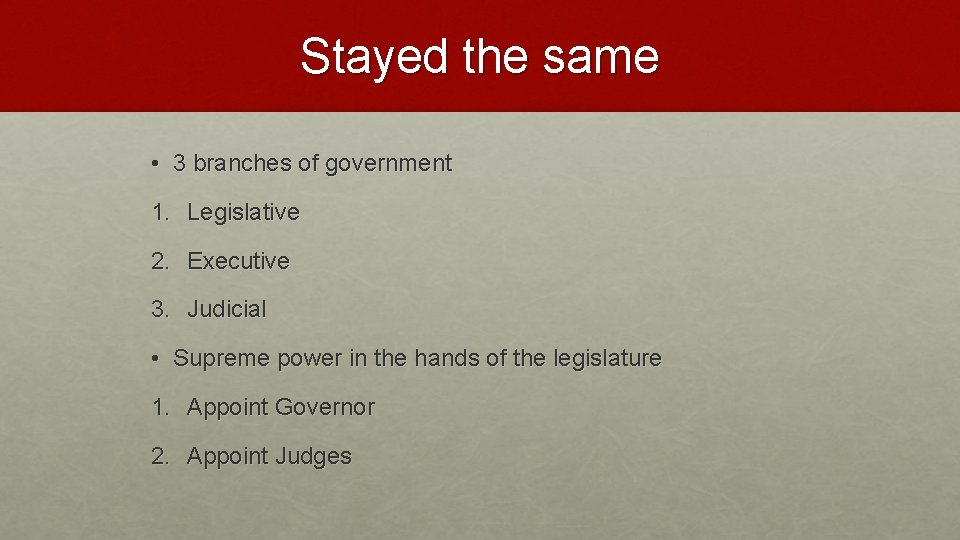 Stayed the same

• 3 branches of government

1. Legislative

2. Executive

3. Judicial

• Supreme power in the hands of the legislature

1. Appoint Governor

2. Appoint Judges